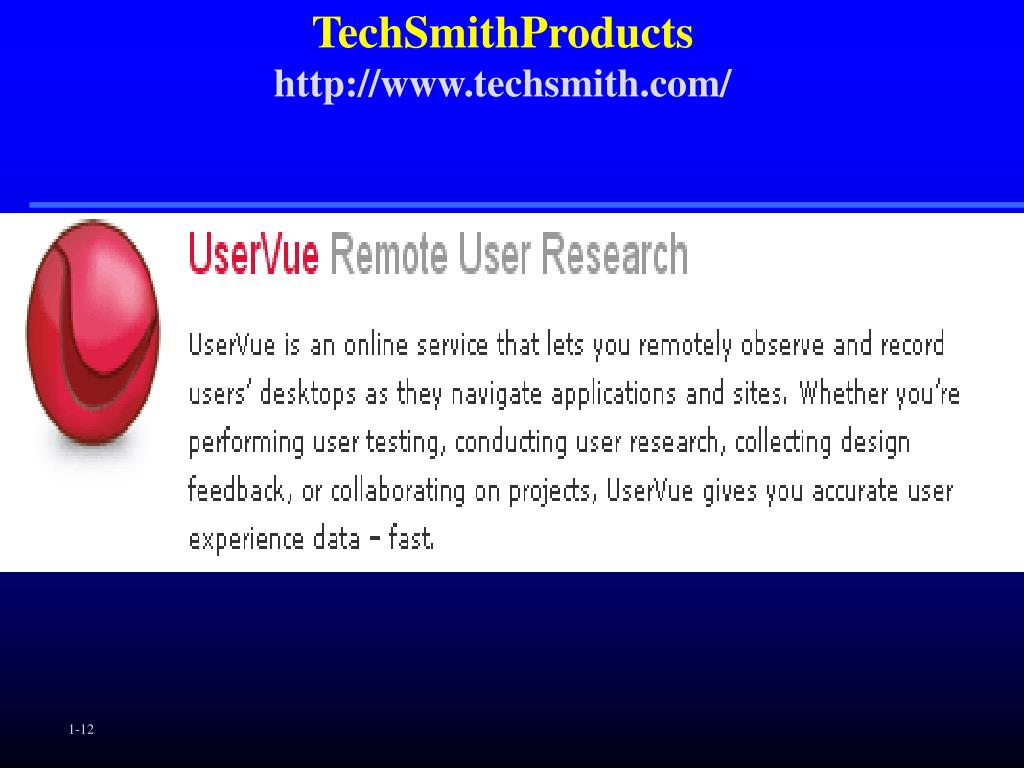 TechSmithProducts
http://www.techsmith.com/

UserVue Remote User Research

UserVue is an online service that lets you remotely observe and record users' desktops as they navigate applications and sites. Whether you're performing user testing, conducting user research, collecting design feedback, or collaborating on projects, UserVue gives you accurate user experience data – fast.

1-12